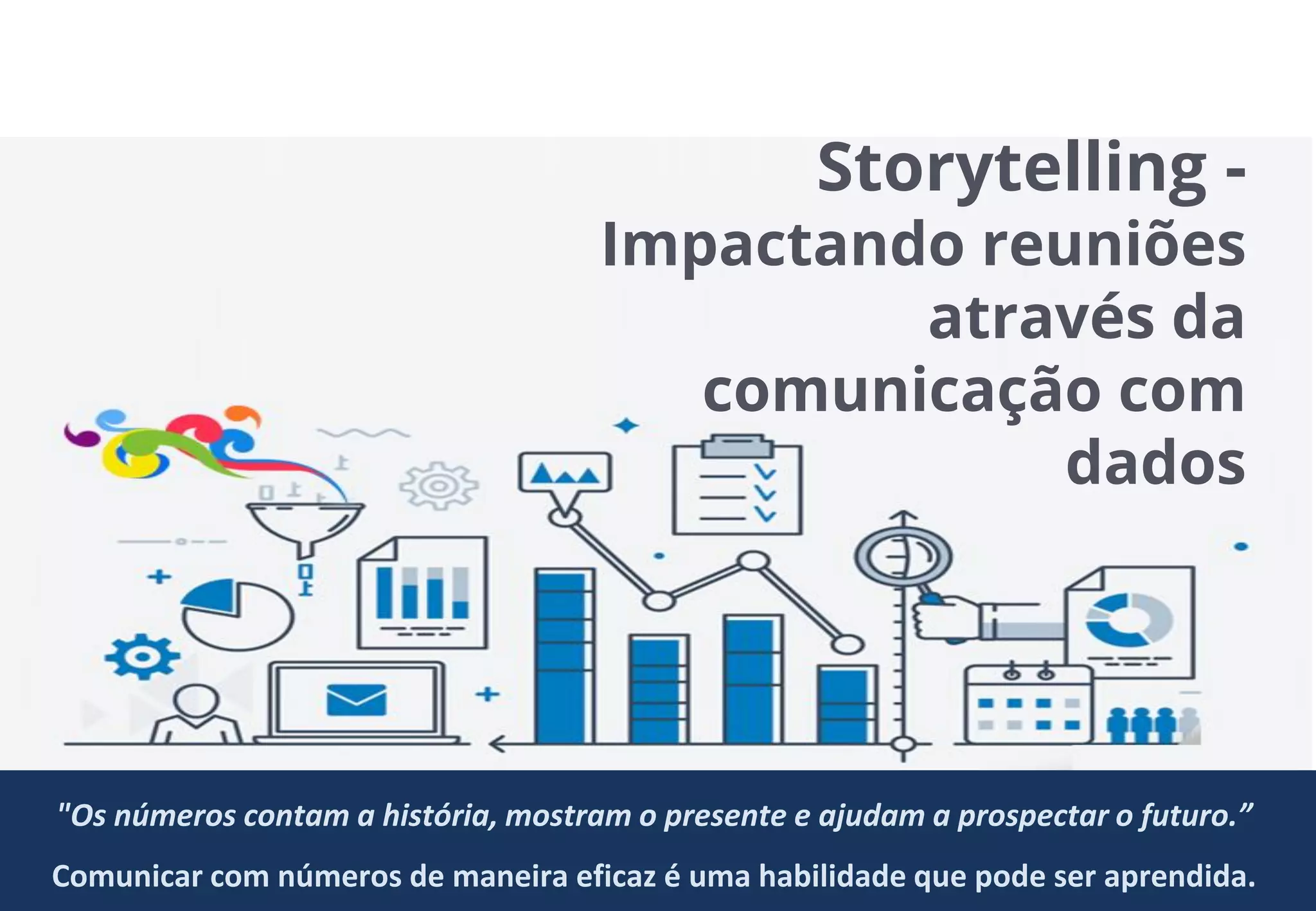 Storytelling - Impactando reuniões através da comunicação com dados

"Os números contam a história, mostram o presente e ajudam a prospectar o futuro.”

Comunicar com números de maneira eficaz é uma habilidade que pode ser aprendida.